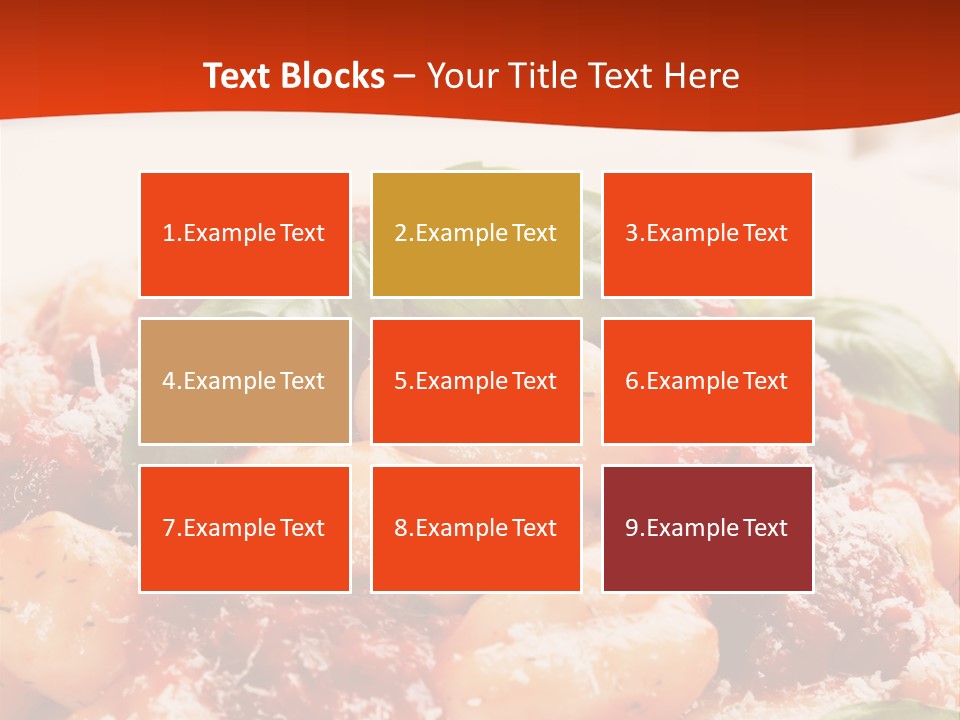 Text Blocks – Your Title Text Here

1.Example Text

2.Example Text

3.Example Text

4.Example Text

5.Example Text

6.Example Text

7.Example Text

8.Example Text

9.Example Text